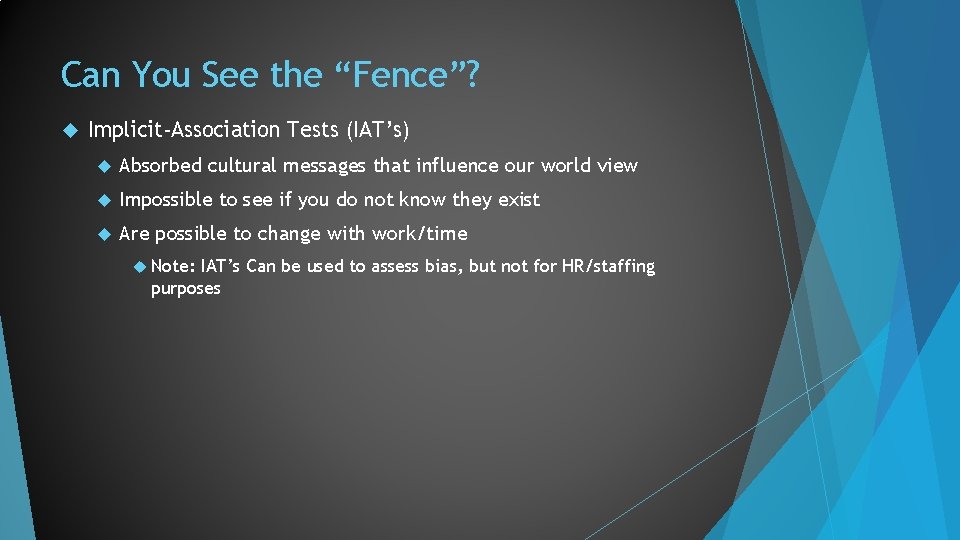 Can You See the “Fence”?

Implicit-Association Tests (IAT’s)

Absorbed cultural messages that influence our world view

Impossible to see if you do not know they exist

Are possible to change with work/time

Note: IAT’s Can be used to assess bias, but not for HR/staffing purposes